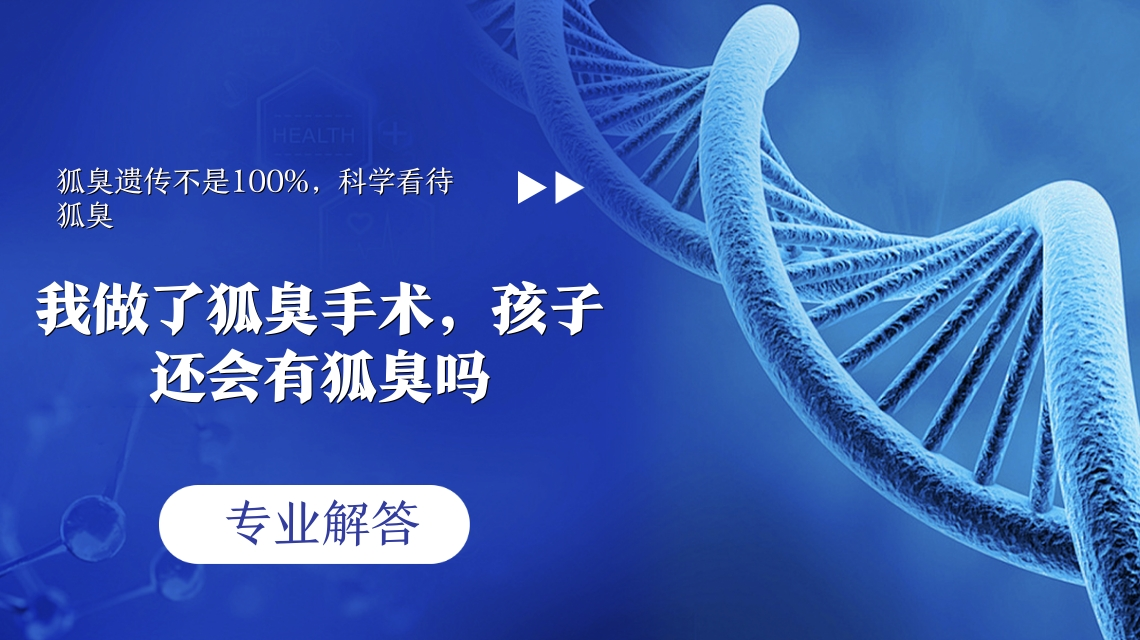 HEALTH

狐臭遗传不是100%，科学看待狐臭

我做了狐臭手术，孩子还会有狐臭吗

专业解答